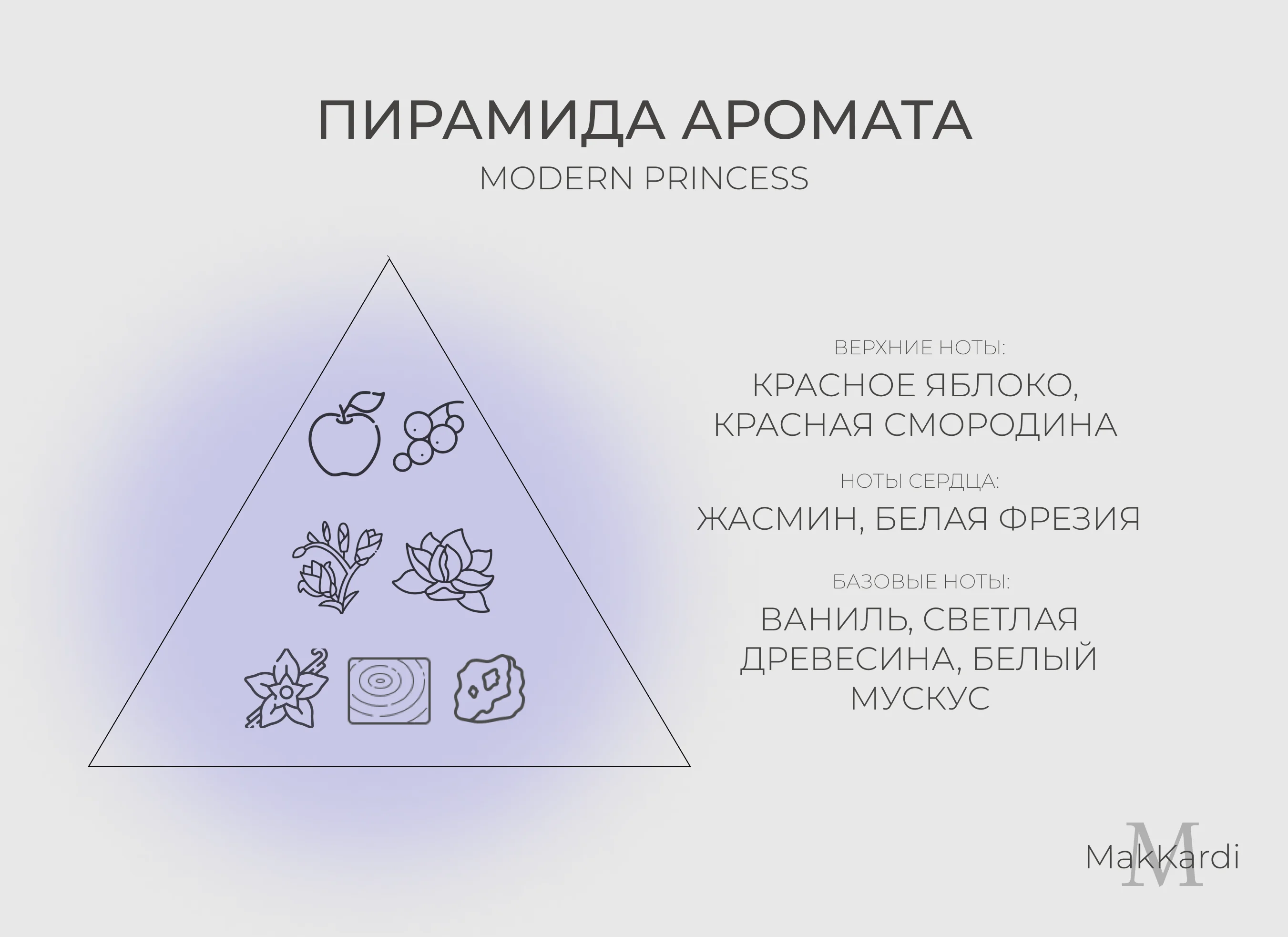 ПИРАМИДА АРОМАТА
MODERN PRINCESS

ВЕРХНИЕ НОТЫ:
КРАСНОЕ ЯБЛОКО, КРАСНАЯ СМОРОДИНА

НОТЫ СЕРДЦА:
ЖАСМИН, БЕЛАЯ ФРЕЗИЯ

БАЗОВЫЕ НОТЫ:
ВАНИЛЬ, СВЕТЛАЯ ДРЕВЕСИНА, БЕЛЫЙ МУСКУС

M
MakKardi